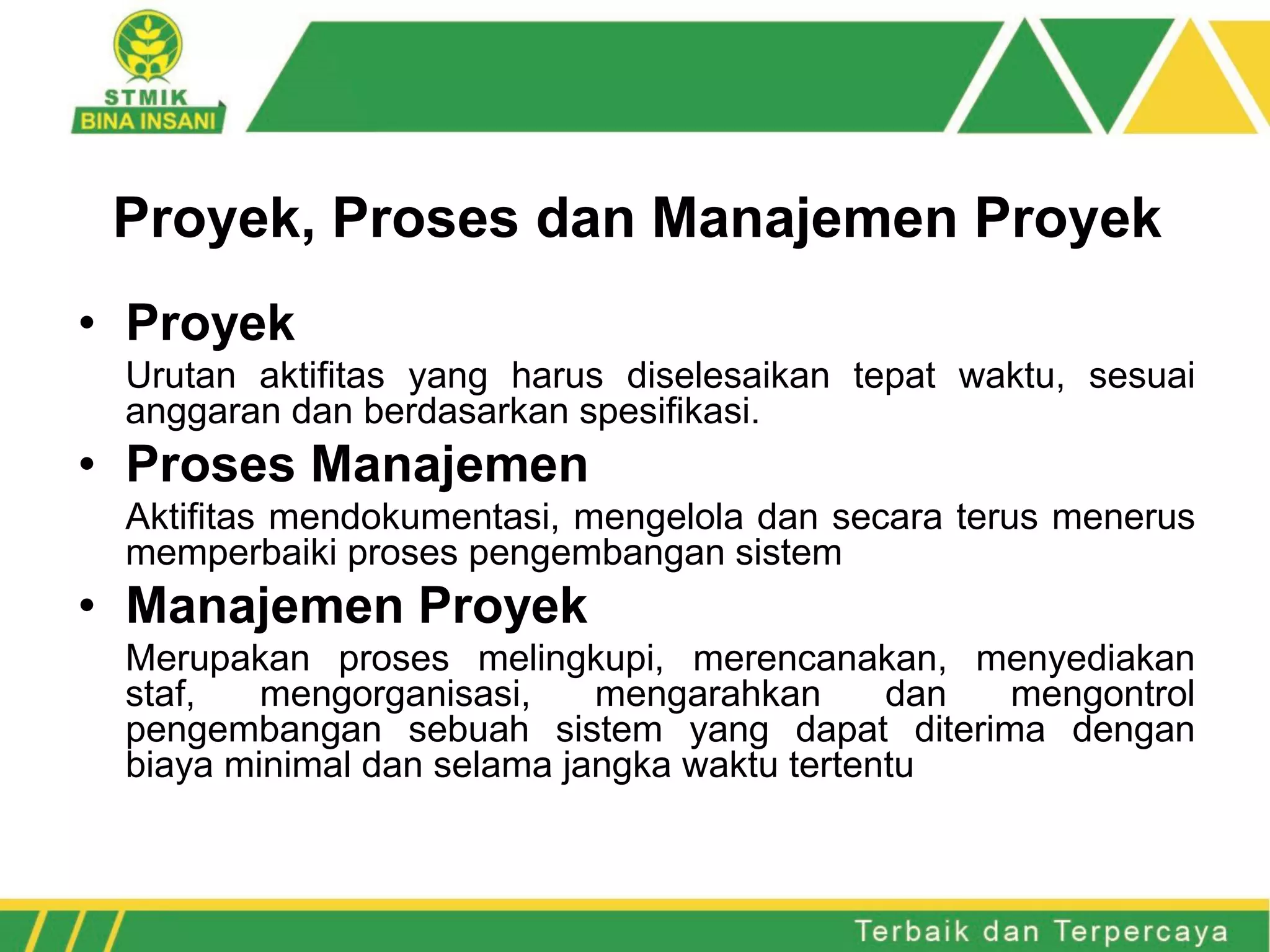 STMIK
BINA INSANI

Proyek, Proses dan Manajemen Proyek

• Proyek

Urutan aktifitas yang harus diselesaikan tepat waktu, sesuai anggaran dan berdasarkan spesifikasi.

• Proses Manajemen

Aktifitas mendokumentasi, mengelola dan secara terus menerus memperbaiki proses pengembangan sistem

• Manajemen Proyek

Merupakan proses melingkupi, merencanakan, menyediakan staf, mengorganisasi, mengarahkan dan mengontrol pengembangan sebuah sistem yang dapat diterima dengan biaya minimal dan selama jangka waktu tertentu

Terbaik dan Terpercaya